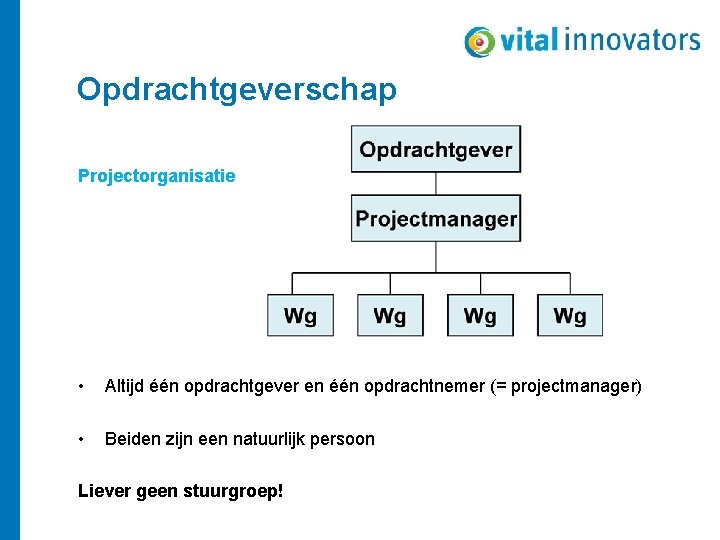 vital innovators

Opdrachtgeverschap

Projectorganisatie

Opdrachtgever

Projectmanager

Wg

Wg

Wg

Wg

• Altijd één opdrachtgever en één opdrachtnemer (= projectmanager)

• Beiden zijn een natuurlijk persoon

Liever geen stuurgroep!